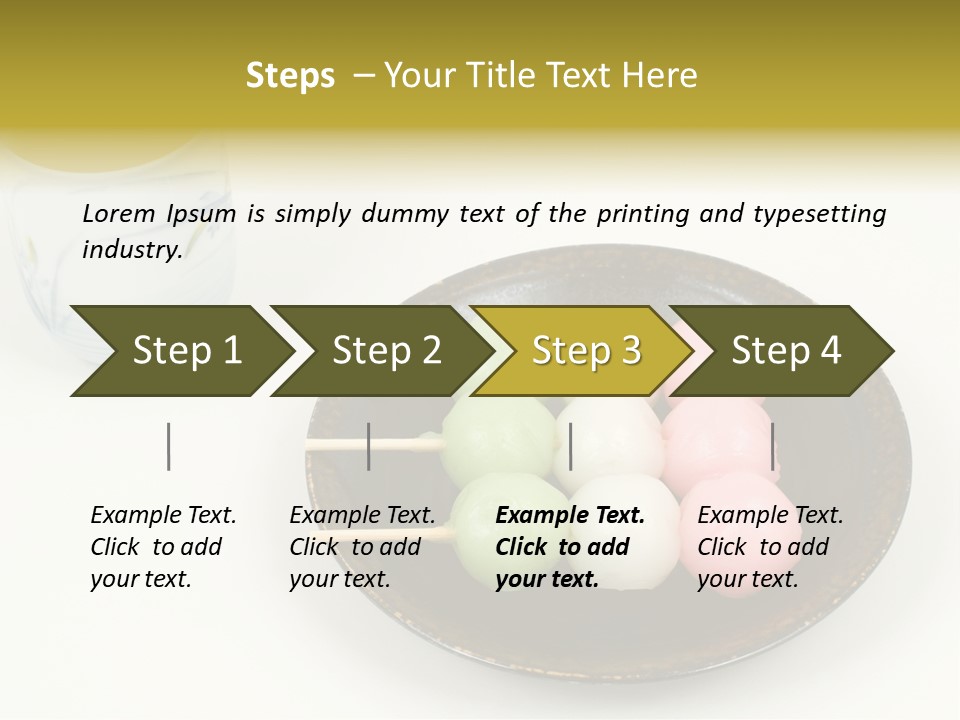 Steps – Your Title Text Here

Lorem Ipsum is simply dummy text of the printing and typesetting industry.

Step 1

Step 2

Step 3

Step 4

Example Text. Click to add your text.

Example Text. Click to add your text.

Example Text. Click to add your text.

Example Text. Click to add your text.